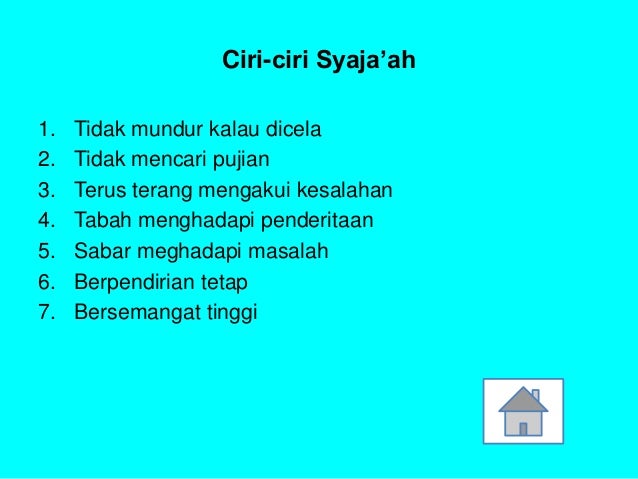 Ciri-ciri Syaja’ah

1. Tidak mundur kalau dicela
2. Tidak mencari pujian
3. Terus terang mengakui kesalahan
4. Tabah menghadapi penderitaan
5. Sabar meghadapi masalah
6. Berpendirian tetap
7. Bersemangat tinggi